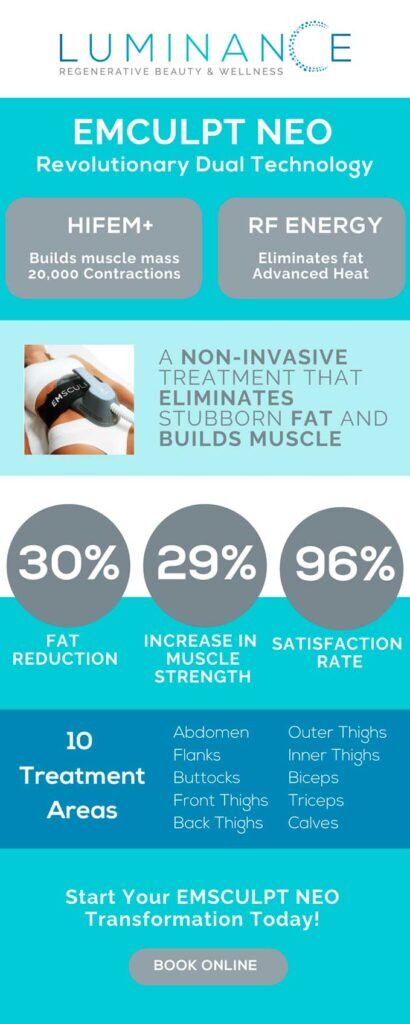 LUMINANCE
REGENERATIVE BEAUTY & WELLNESS

EMCULPT NEO
Revolutionary Dual Technology

HIFEM+
Builds muscle mass
20,000 Contractions

RF ENERGY
Eliminates fat
Advanced Heat

EMSCUL

A NON-INVASIVE TREATMENT THAT ELIMINATES STUBBORN FAT AND BUILDS MUSCLE

30%
FAT REDUCTION

29%
INCREASE IN MUSCLE STRENGTH

96%
SATISFACTION RATE

10 Treatment Areas

Abdomen
Flanks
Buttocks
Front Thighs
Back Thighs

Outer Thighs
Inner Thighs
Biceps
Triceps
Calves

Start Your EMSCULPT NEO Transformation Today!

BOOK ONLINE